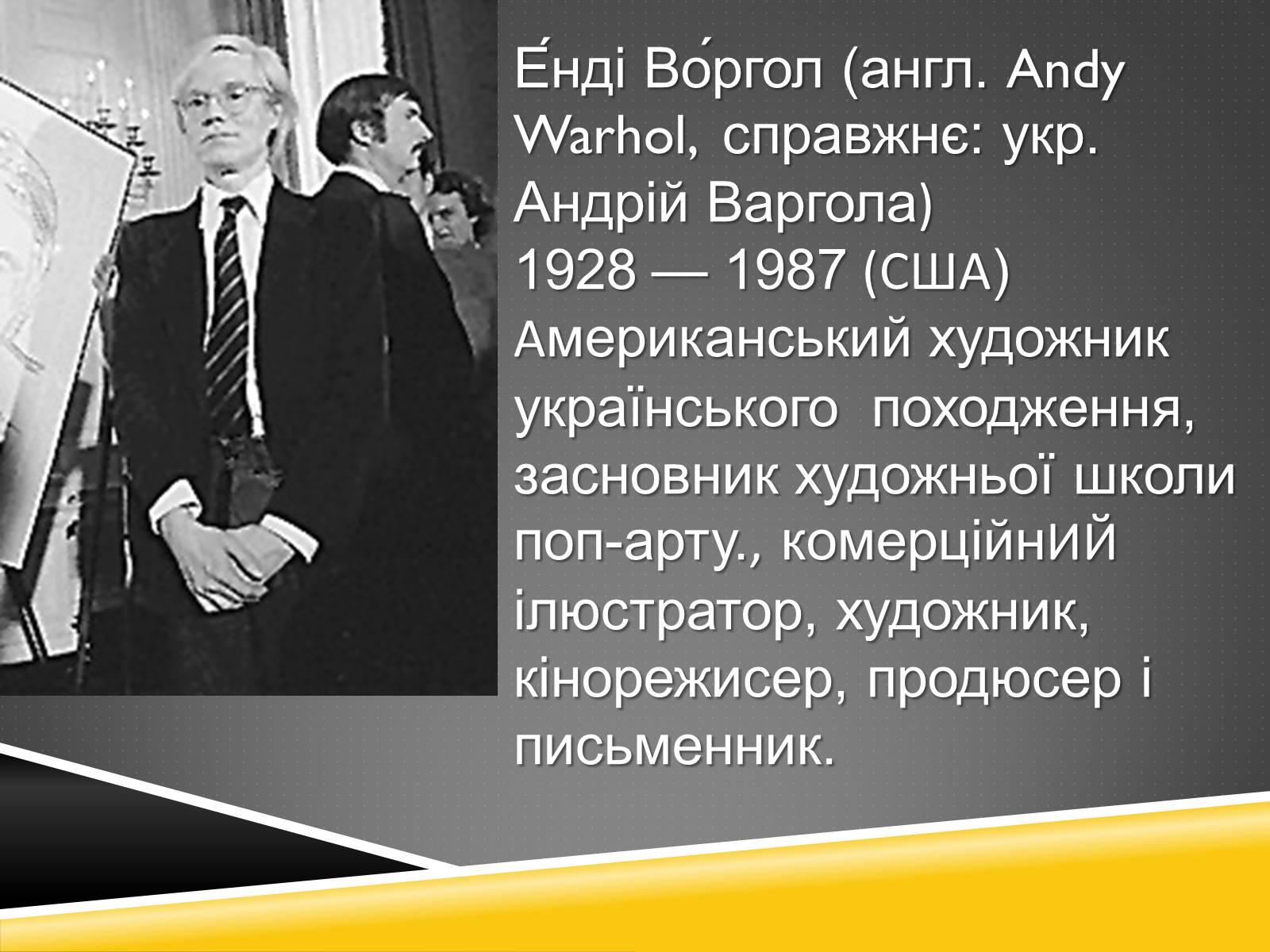 Е́нді Во́ргол (англ. Andy Warhol, справжнє: укр. Андрій Варгола)
1928 — 1987 (США)
Американський художник українського походження, засновник художньої школи поп-арту., комерційнИЙ ілюстратор, художник, кінорежисер, продюсер і письменник.